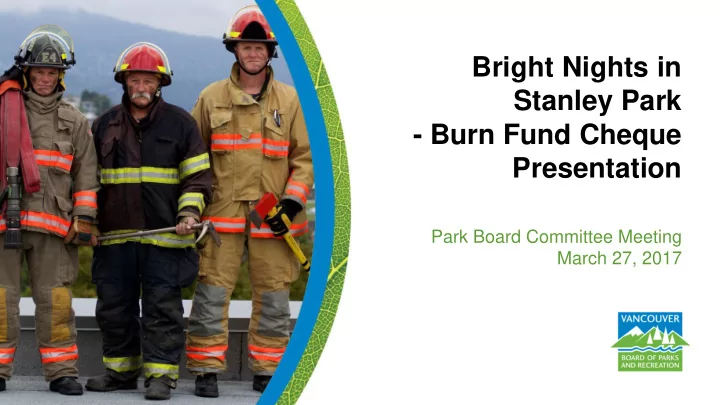 Bright Nights in Stanley Park - Burn Fund Cheque Presentation

Park Board Committee Meeting
March 27, 2017

VANCOUVER
BOARD OF PARKS AND RECREATION